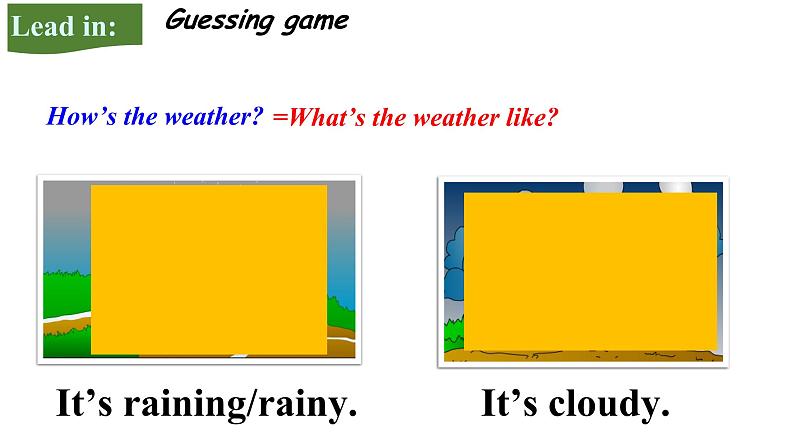 Lead in: Guessing game

How's the weather? =What's the weather like?

It's raining/rainy.

It's cloudy.